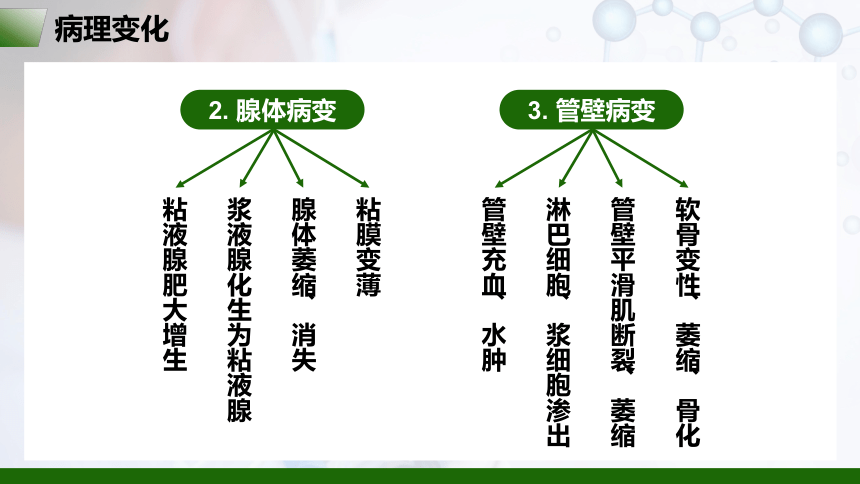 病理变化

2. 腺体病变

粘液腺肥大增生

浆液腺化生为粘液腺

腺体萎缩、消失

粘膜变薄

3. 管壁病变

管壁充血、水肿

淋巴细胞、浆细胞渗出

管壁平滑肌断裂、萎缩

软骨变性、萎缩、骨化